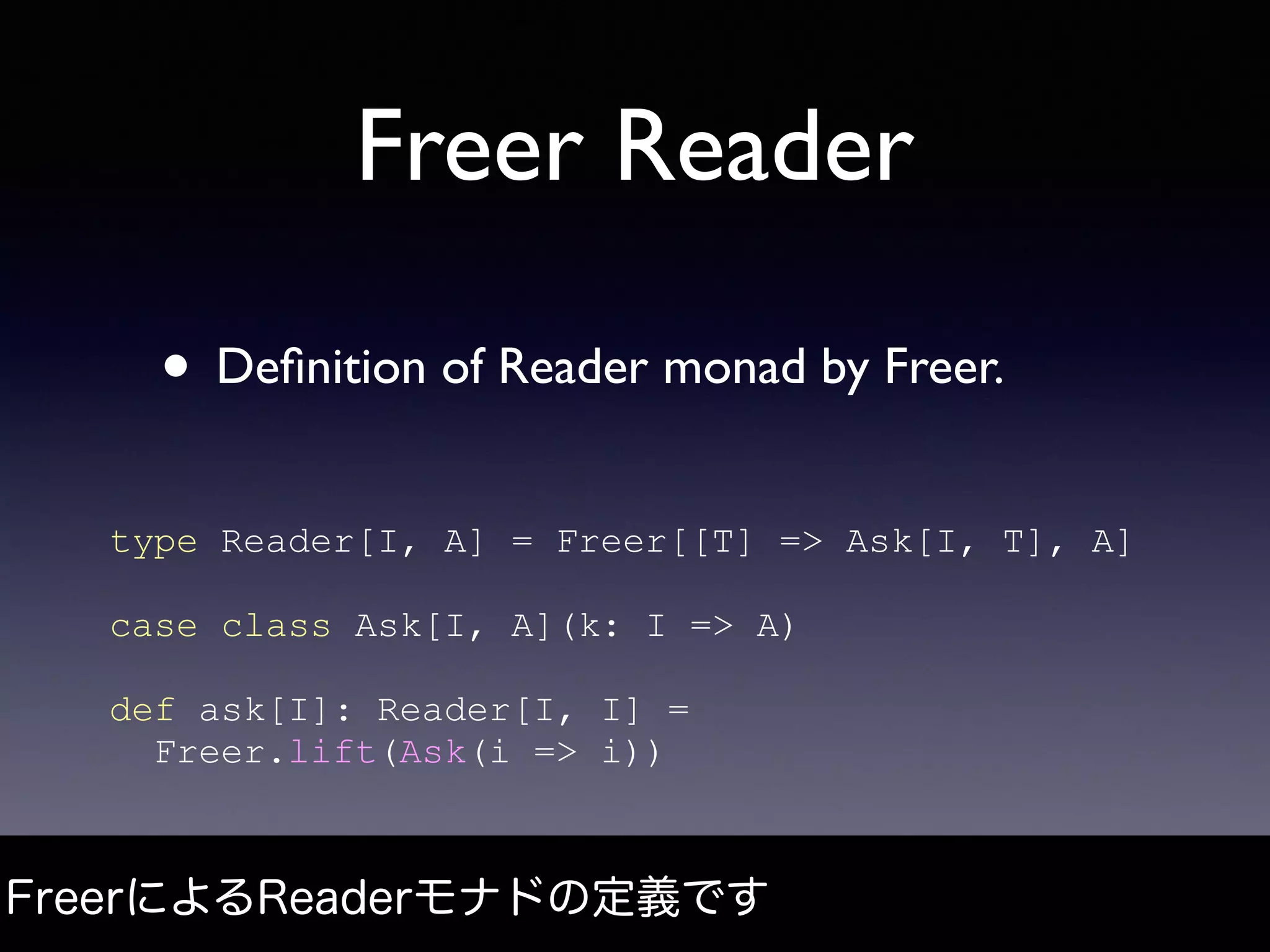 Freer Reader

• Definition of Reader monad by Freer.

type Reader[I, A] = Freer[[T] => Ask[I, T], A]

case class Ask[I, A](k: I => A)

def ask[I]: Reader[I, I] =
  Freer.lift(Ask(i => i))

FreerによるReaderモナドの定義です